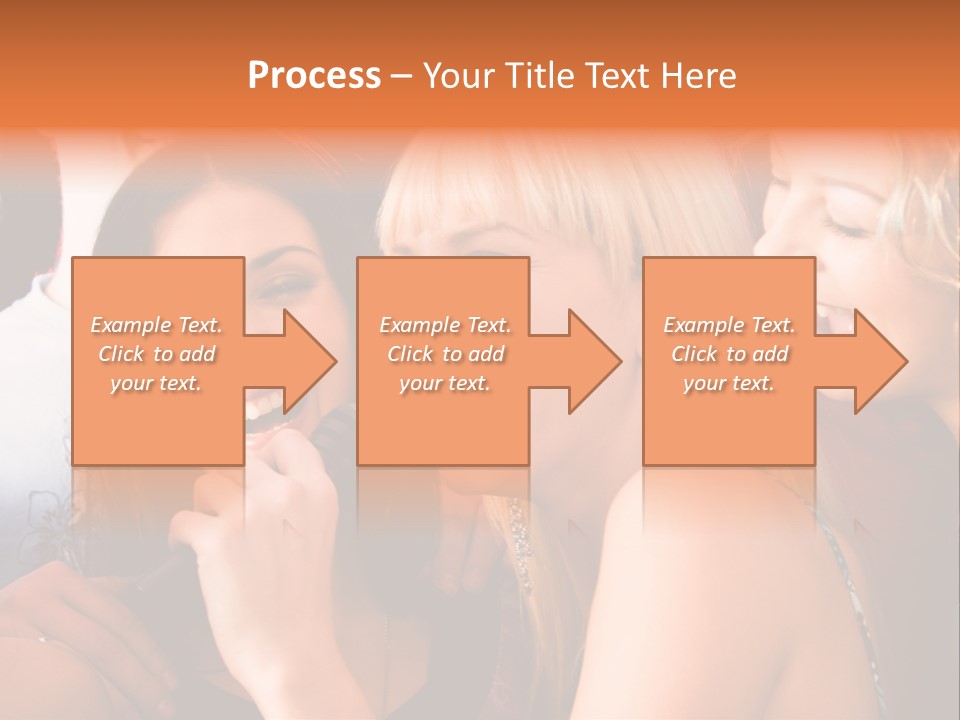 Process – Your Title Text Here

Example Text. Click to add your text.

Example Text. Click to add your text.

Example Text. Click to add your text.